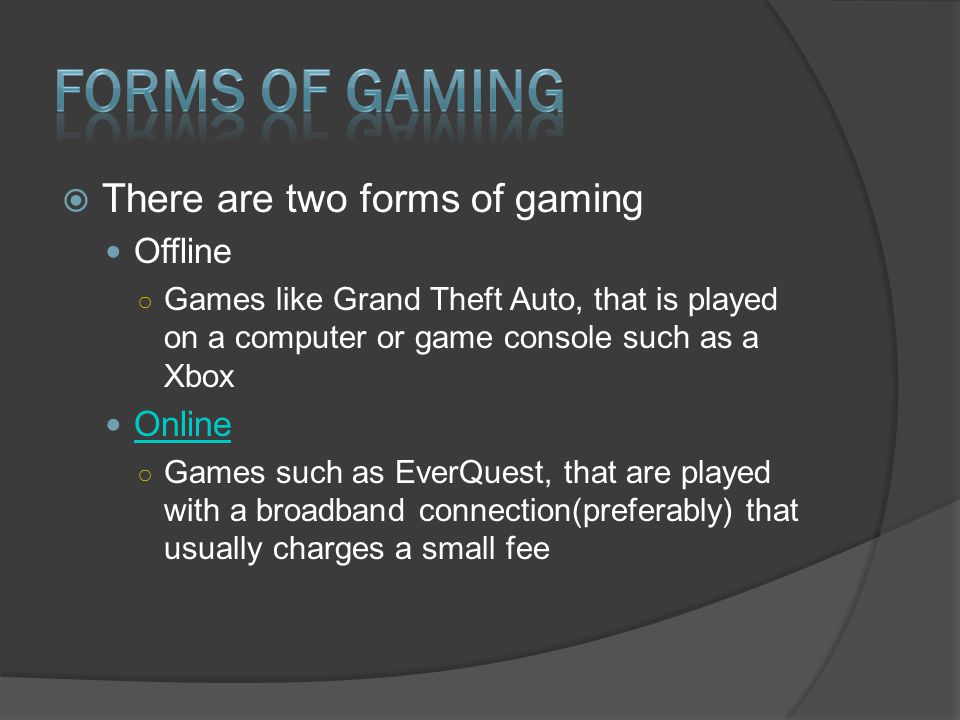 FORMS OF GAMING

There are two forms of gaming

Offline

Games like Grand Theft Auto, that is played on a computer or game console such as a Xbox

Online

Games such as EverQuest, that are played with a broadband connection(preferably) that usually charges a small fee